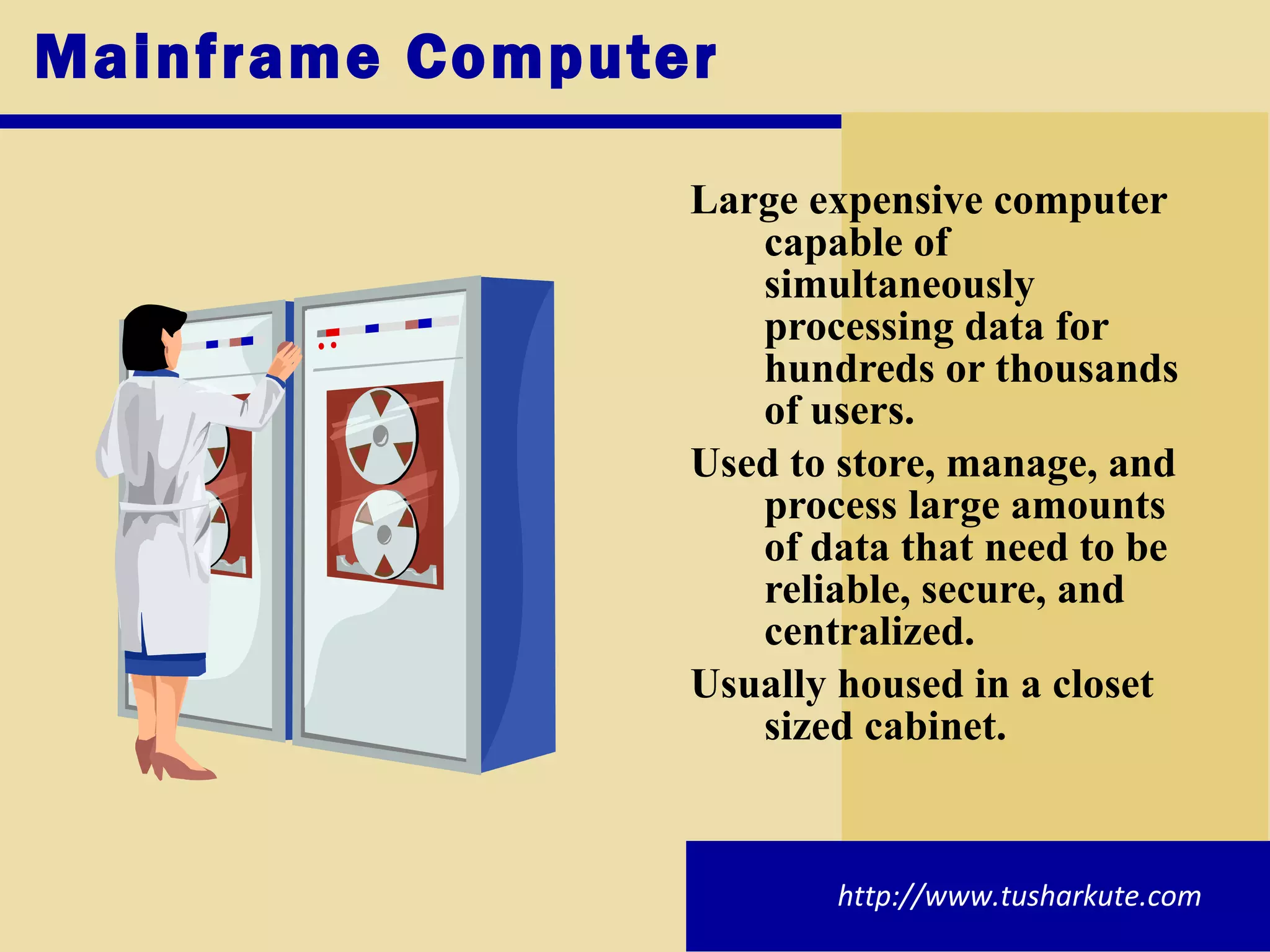 Mainframe Computer

Large expensive computer capable of simultaneously processing data for hundreds or thousands of users.

Used to store, manage, and process large amounts of data that need to be reliable, secure, and centralized.

Usually housed in a closet sized cabinet.

http://www.tusharkute.com